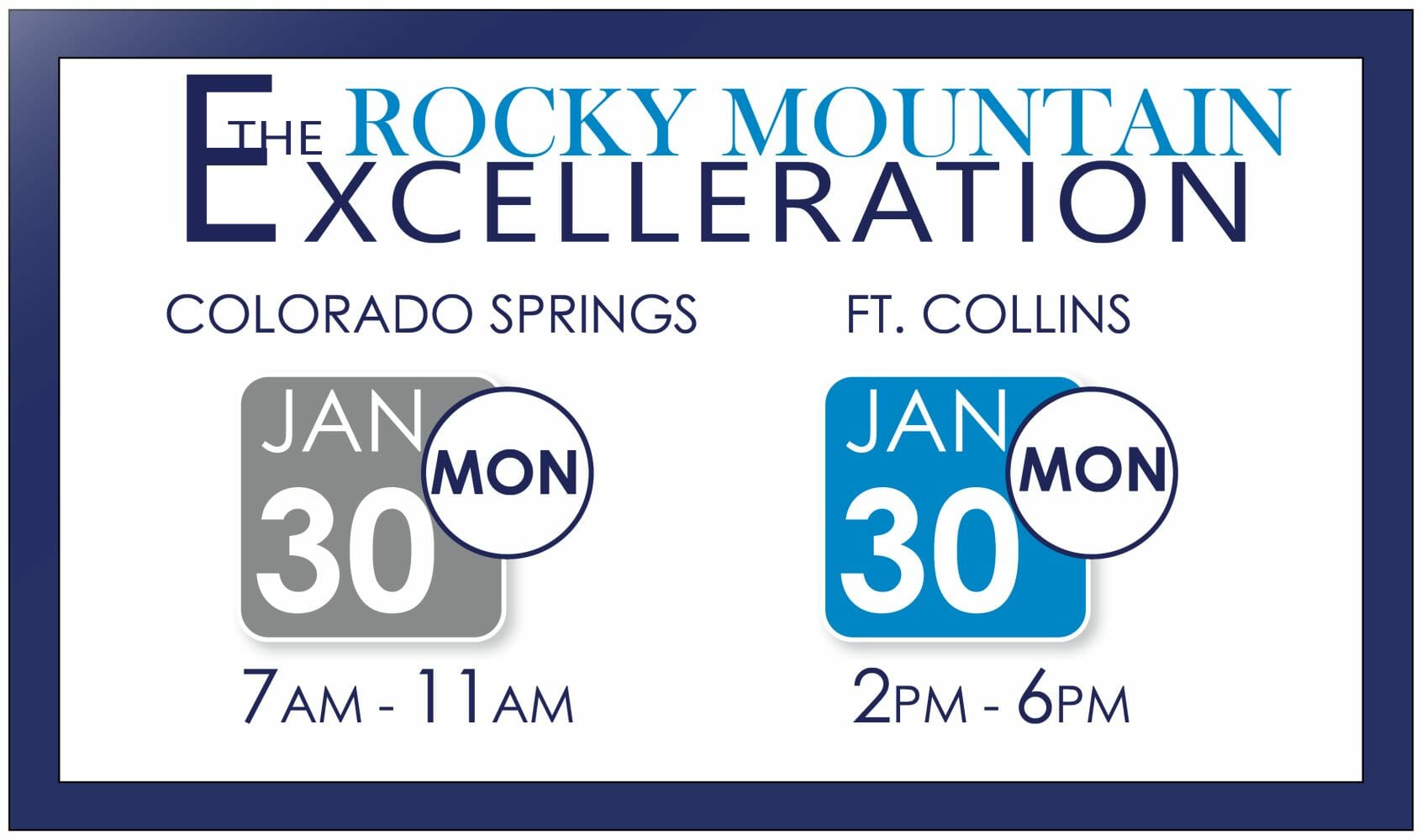 THE ROCKY MOUNTAIN EXCELLERATION

COLORADO SPRINGS

JAN 30 MON

7AM - 11AM

FT. COLLINS

JAN 30 MON

2PM - 6PM